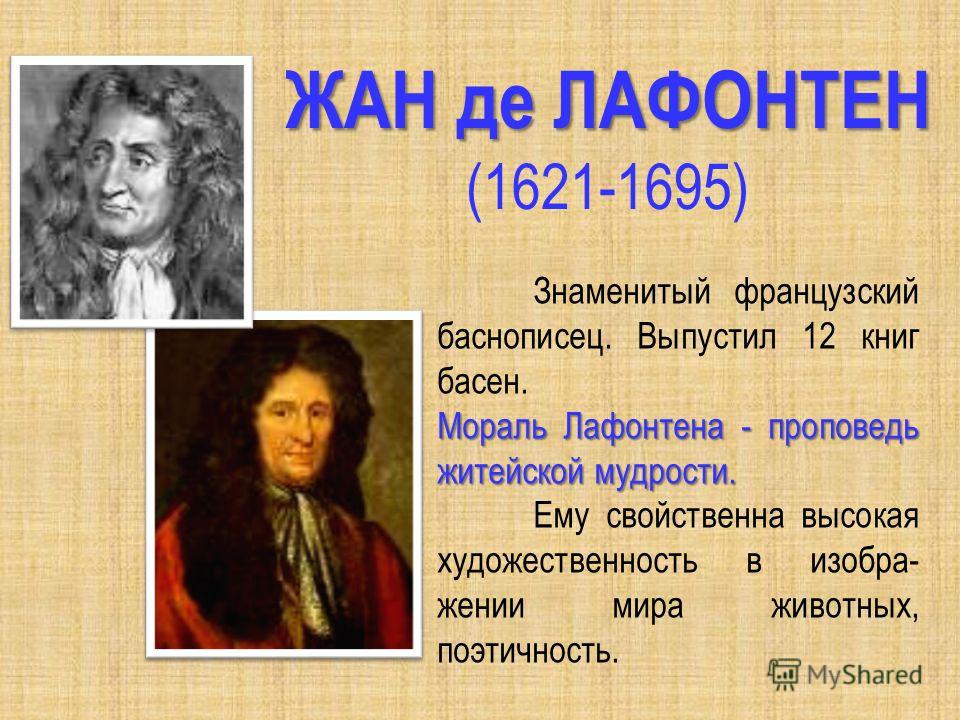 ЖАН де ЛАФОНТЕН
(1621-1695)

Знаменитый французский баснописец. Выпустил 12 книг басен.
Мораль Лафонтена - проповедь житейской мудрости.
Ему свойственна высокая художественность в изображении мира животных, поэтичность.

MyShared